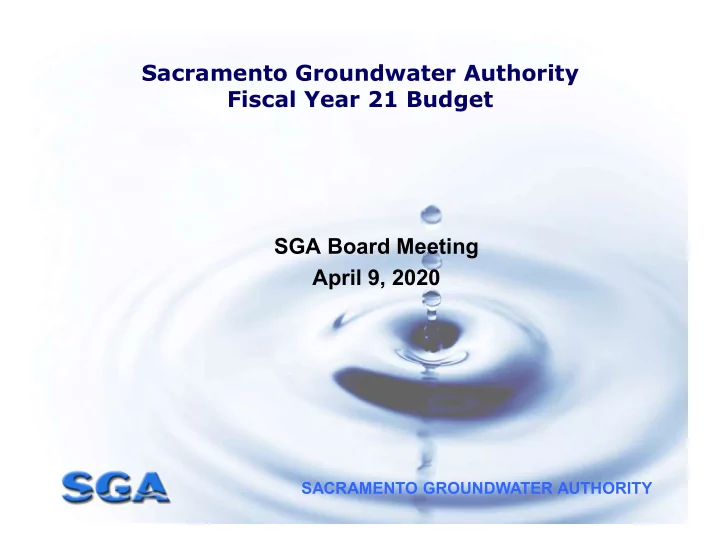 Sacramento Groundwater Authority
Fiscal Year 21 Budget

SGA Board Meeting
April 9, 2020

SGA

SACRAMENTO GROUNDWATER AUTHORITY